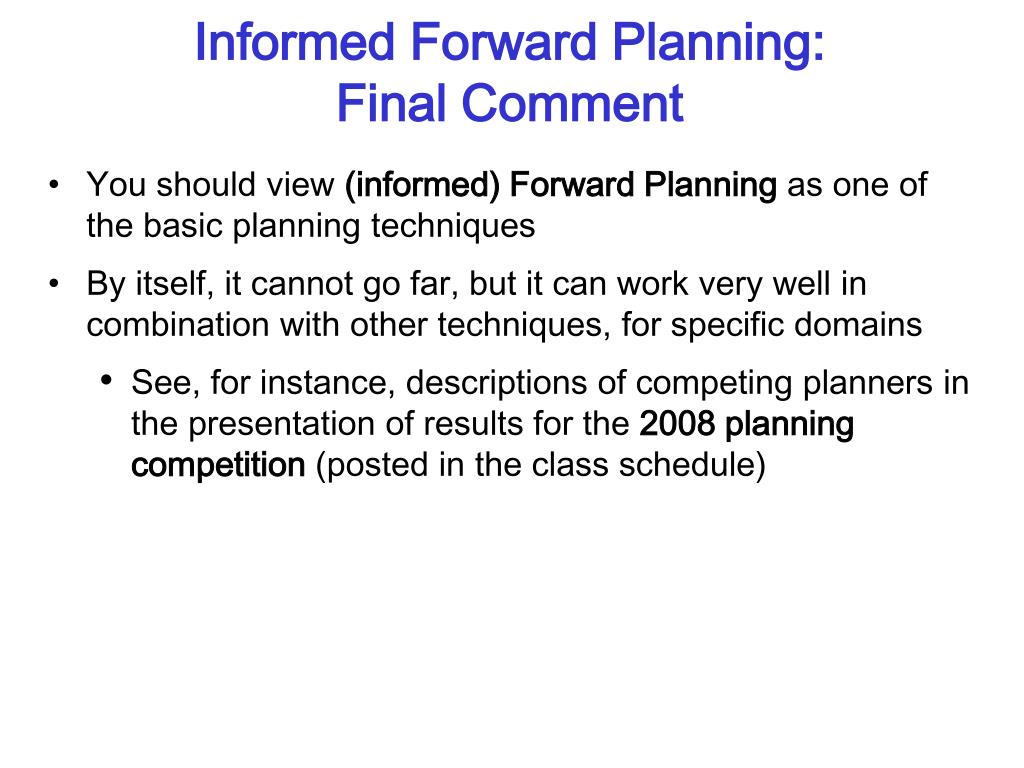 Informed Forward Planning:
Final Comment

• You should view (informed) Forward Planning as one of the basic planning techniques

• By itself, it cannot go far, but it can work very well in combination with other techniques, for specific domains

• See, for instance, descriptions of competing planners in the presentation of results for the 2008 planning competition (posted in the class schedule)